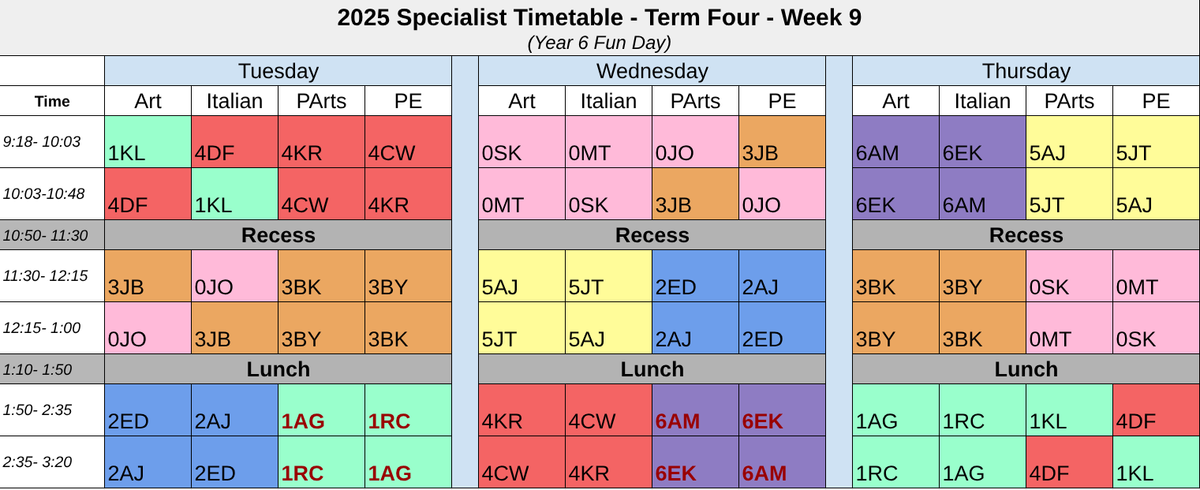 2025 Specialist Timetable - Term Four - Week 9
(Year 6 Fun Day)

| | Tuesday | | | | Wednesday | | | | Thursday | | | |
|---|---|---|---|---|---|---|---|---|---|---|---|---|
| Time | Art | Italian | PArts | PE | Art | Italian | PArts | PE | Art | Italian | PArts | PE |
| 9:18- 10:03 | 1KL | 4DF | 4KR | 4CW | 0SK | 0MT | 0JO | 3JB | 6AM | 6EK | 5AJ | 5JT |
| 10:03-10:48 | 4DF | 1KL | 4CW | 4KR | 0MT | 0SK | 3JB | 0JO | 6EK | 6AM | 5JT | 5AJ |
| 10:50- 11:30 | Recess | | | | Recess | | | | Recess | | | |
| 11:30- 12:15 | 3JB | 0JO | 3BK | 3BY | 5AJ | 5JT | 2ED | 2AJ | 3BK | 3BY | 0SK | 0MT |
| 12:15- 1:00 | 0JO | 3JB | 3BY | 3BK | 5JT | 5AJ | 2AJ | 2ED | 3BY | 3BK | 0MT | 0SK |
| 1:10- 1:50 | Lunch | | | | Lunch | | | | Lunch | | | |
| 1:50- 2:35 | 2ED | 2AJ | 1AG | 1RC | 4KR | 4CW | 6AM | 6EK | 1AG | 1RC | 1KL | 4DF |
| 2:35- 3:20 | 2AJ | 2ED | 1RC | 1AG | 4CW | 4KR | 6EK | 6AM | 1RC | 1AG | 4DF | 1KL |